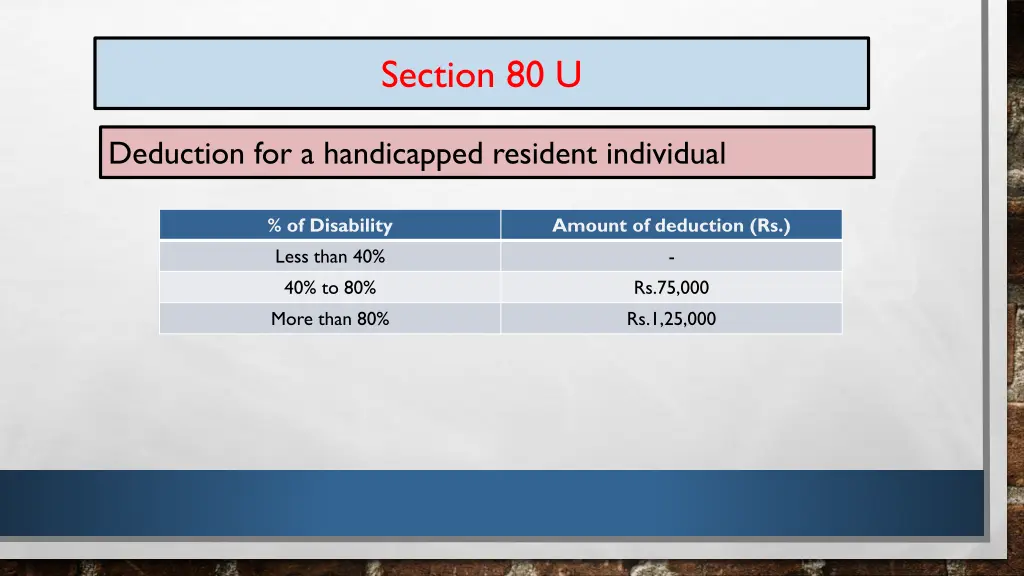 Section 80 U

Deduction for a handicapped resident individual

| % of Disability | Amount of deduction (Rs.) |
|---|---|
| Less than 40% | - |
| 40% to 80% | Rs.75,000 |
| More than 80% | Rs.1,25,000 |